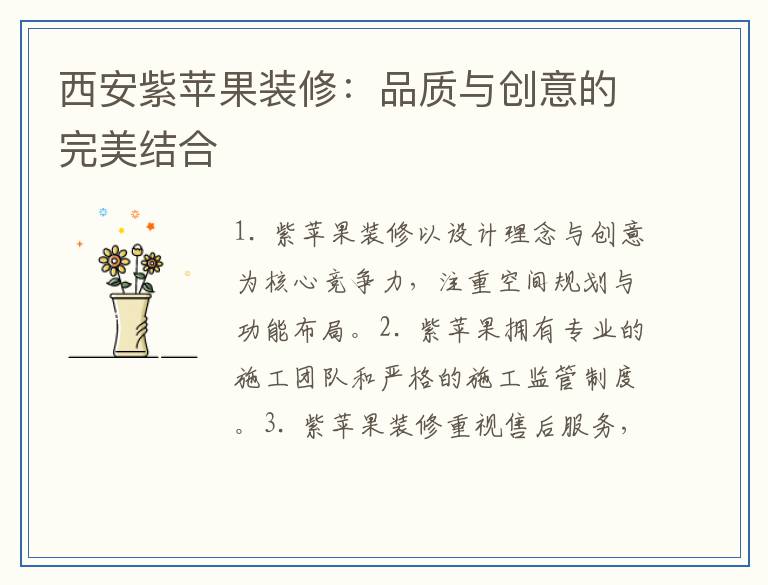 西安紫苹果装修：品质与创意的完美结合

1. 紫苹果装修以设计理念与创意为核心竞争力，注重空间规划与功能布局。2. 紫苹果拥有专业的施工团队和严格的施工监管制度。3. 紫苹果装修重视售后服务，